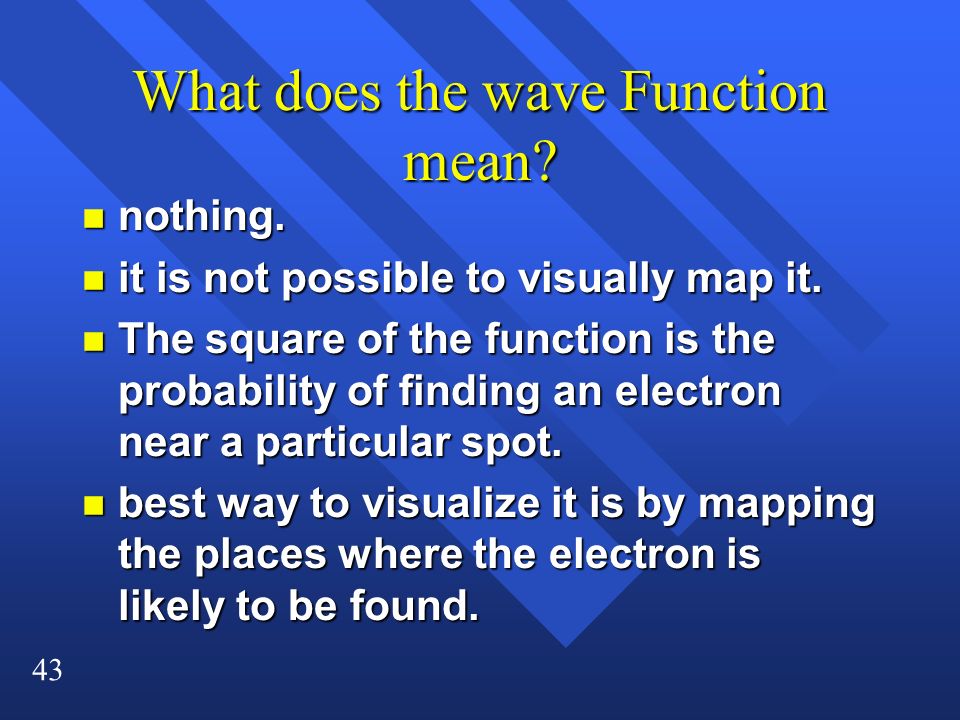 What does the wave Function mean?

- nothing.
- it is not possible to visually map it.
- The square of the function is the probability of finding an electron near a particular spot.
- best way to visualize it is by mapping the places where the electron is likely to be found.

43